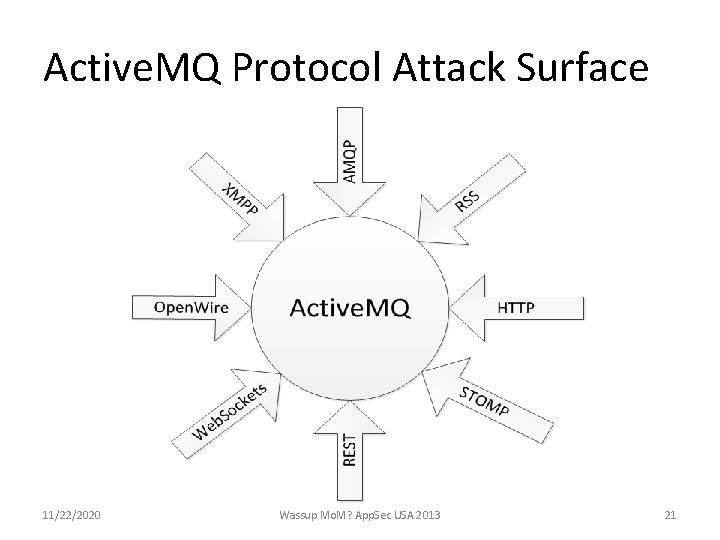 ActiveMQ Protocol Attack Surface

AMQP

XMPP

RSS

OpenWire

ActiveMQ

HTTP

WebSockets

STOMP

REST

11/22/2020

Wassup MoM? AppSec USA 2013

21